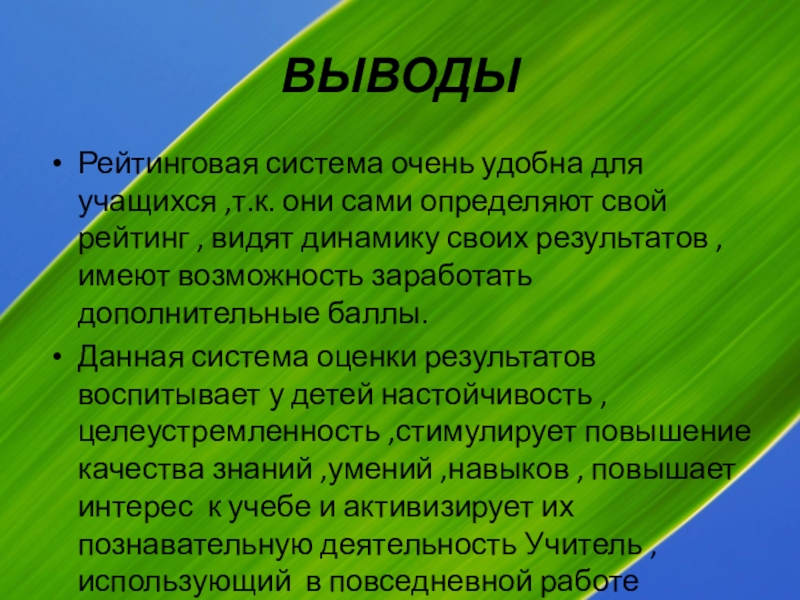 ВЫВОДЫ

• Рейтинговая система очень удобна для учащихся ,т.к. они сами определяют свой рейтинг , видят динамику своих результатов , имеют возможность заработать дополнительные баллы.

• Данная система оценки результатов воспитывает у детей настойчивость , целеустремленность ,стимулирует повышение качества знаний ,умений ,навыков , повышает интерес к учебе и активизирует их познавательную деятельность Учитель , использующий в повседневной работе